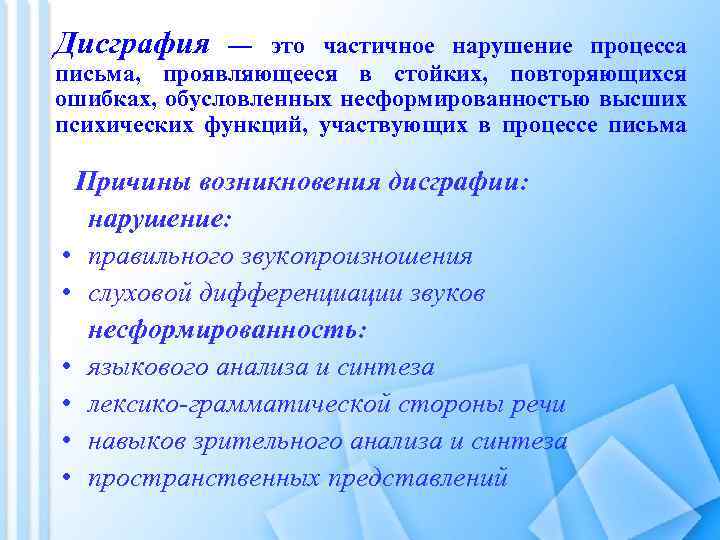 Дисграфия — это частичное нарушение процесса письма, проявляющееся в стойких, повторяющихся ошибках, обусловленных несформированностью высших психических функций, участвующих в процессе письма

Причины возникновения дисграфии:

нарушение:

• правильного звукопроизношения
• слуховой дифференциации звуков

несформированность:

• языкового анализа и синтеза
• лексико-грамматической стороны речи
• навыков зрительного анализа и синтеза
• пространственных представлений